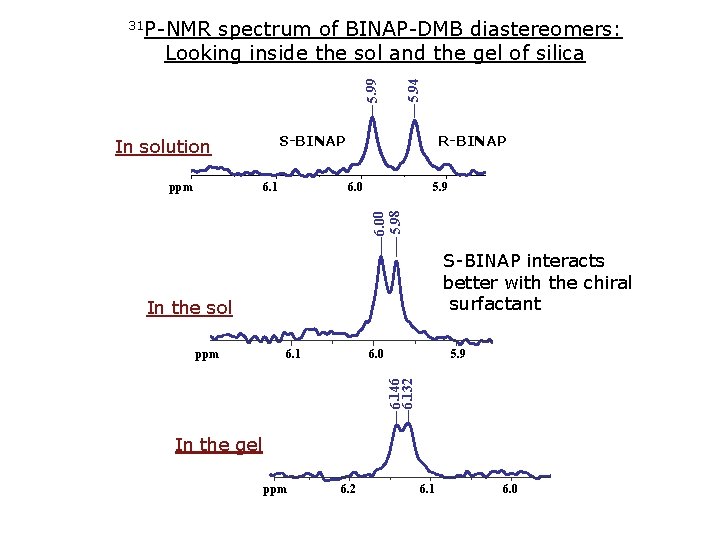 $^{31}$P-NMR spectrum of BINAP-DMB diastereomers: Looking inside the sol and the gel of silica

5.99
5.94

In solution

S-BINAP

R-BINAP

ppm 6.1 6.0 5.9

6.00
5.98

S-BINAP interacts better with the chiral surfactant

In the sol

ppm 6.1 6.0 5.9

6.146
6.132

In the gel

ppm 6.2 6.1 6.0